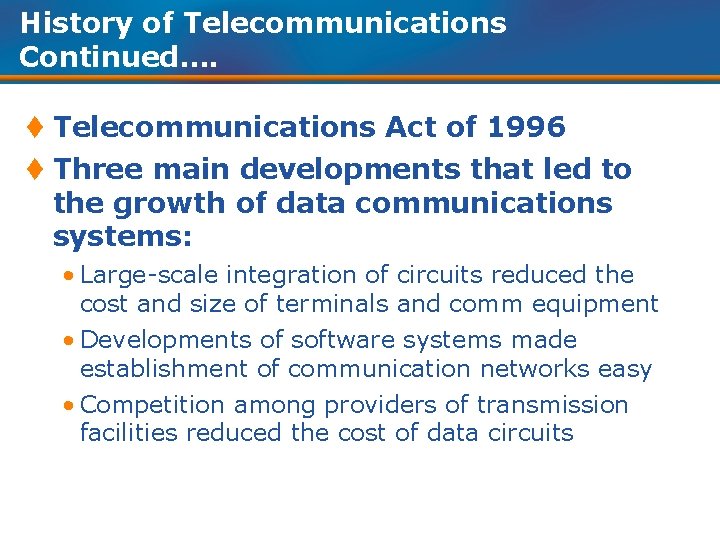 History of Telecommunications Continued....

♦ Telecommunications Act of 1996

♦ Three main developments that led to the growth of data communications systems:

• Large-scale integration of circuits reduced the cost and size of terminals and comm equipment

• Developments of software systems made establishment of communication networks easy

• Competition among providers of transmission facilities reduced the cost of data circuits